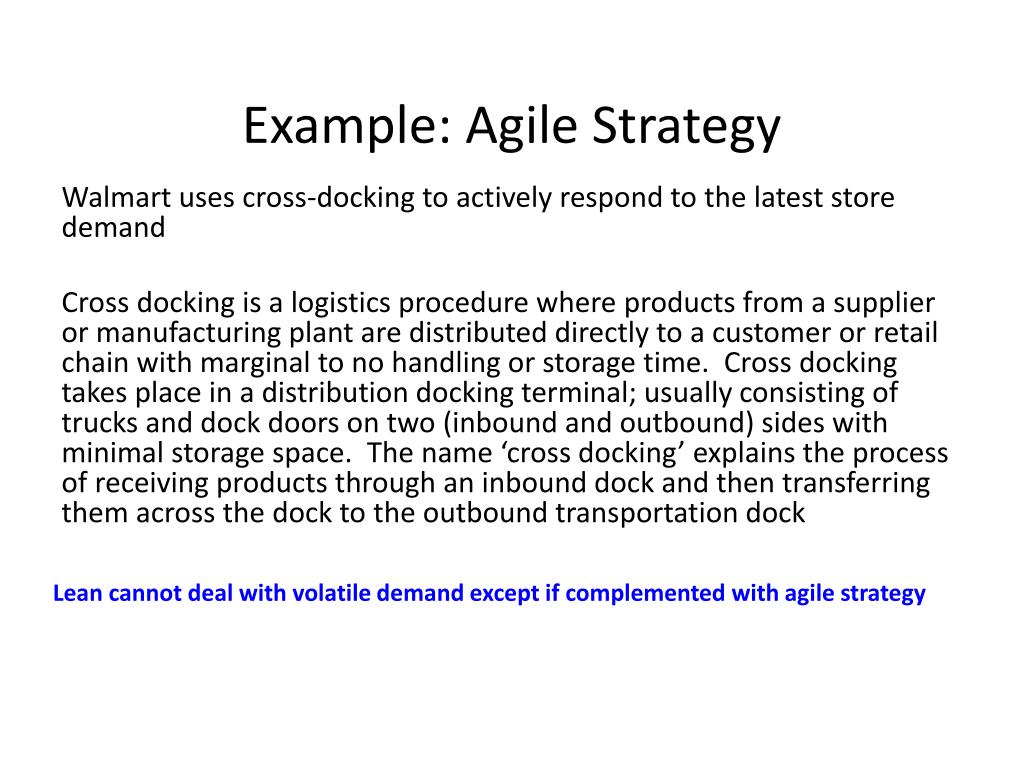 Example: Agile Strategy

Walmart uses cross-docking to actively respond to the latest store demand

Cross docking is a logistics procedure where products from a supplier or manufacturing plant are distributed directly to a customer or retail chain with marginal to no handling or storage time. Cross docking takes place in a distribution docking terminal; usually consisting of trucks and dock doors on two (inbound and outbound) sides with minimal storage space. The name ‘cross docking’ explains the process of receiving products through an inbound dock and then transferring them across the dock to the outbound transportation dock

Lean cannot deal with volatile demand except if complemented with agile strategy